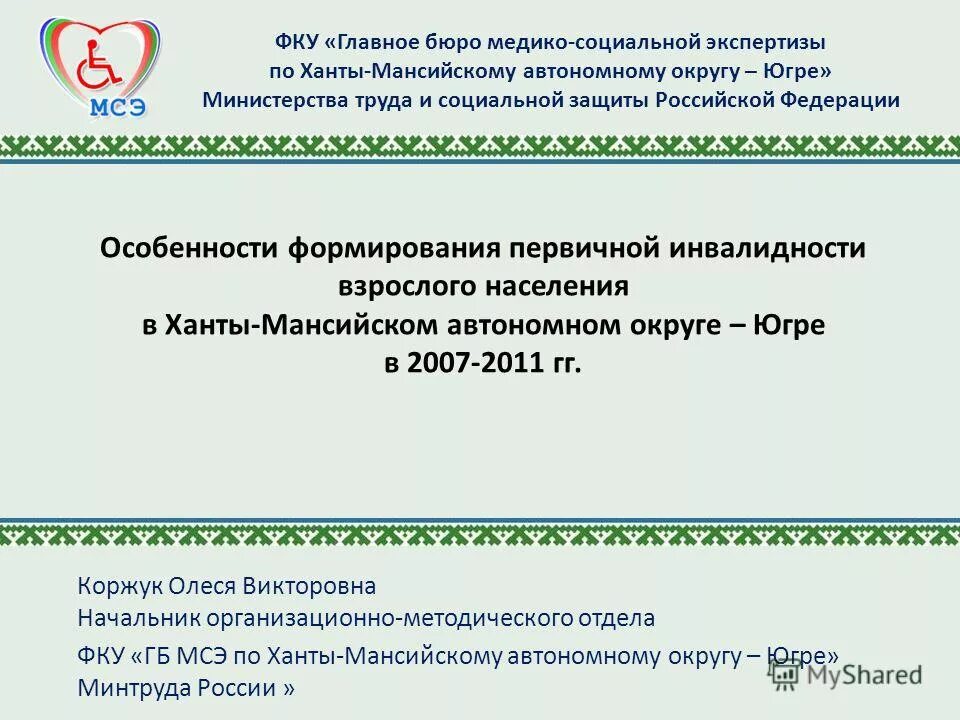 МСЭ

ФКУ «Главное бюро медико-социальной экспертизы по Ханты-Мансийскому автономному округу – Югре» Министерства труда и социальной защиты Российской Федерации

Особенности формирования первичной инвалидности взрослого населения в Ханты-Мансийском автономном округе – Югре в 2007-2011 гг.

Коржук Олеся Викторовна
Начальник организационно-методического отдела

ФКУ «ГБ МСЭ по Ханты-Мансийскому автономному округу – Югре» Минтруда России »

MyShared